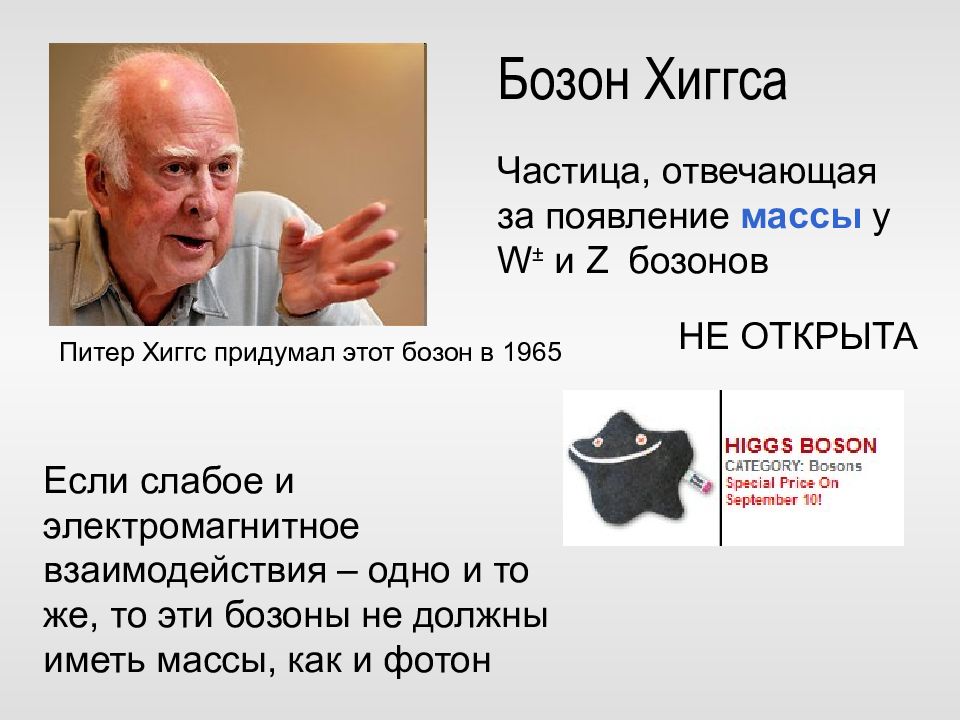 Бозон Хиггса

Частица, отвечающая за появление массы у $W^{\pm}$ и Z бозонов

НЕ ОТКРЫТА

Питер Хиггс придумал этот бозон в 1965

HIGGS BOSON
CATEGORY: Bosons
Special Price On September 10!

Если слабое и электромагнитное взаимодействия – одно и то же, то эти бозоны не должны иметь массы, как и фотон